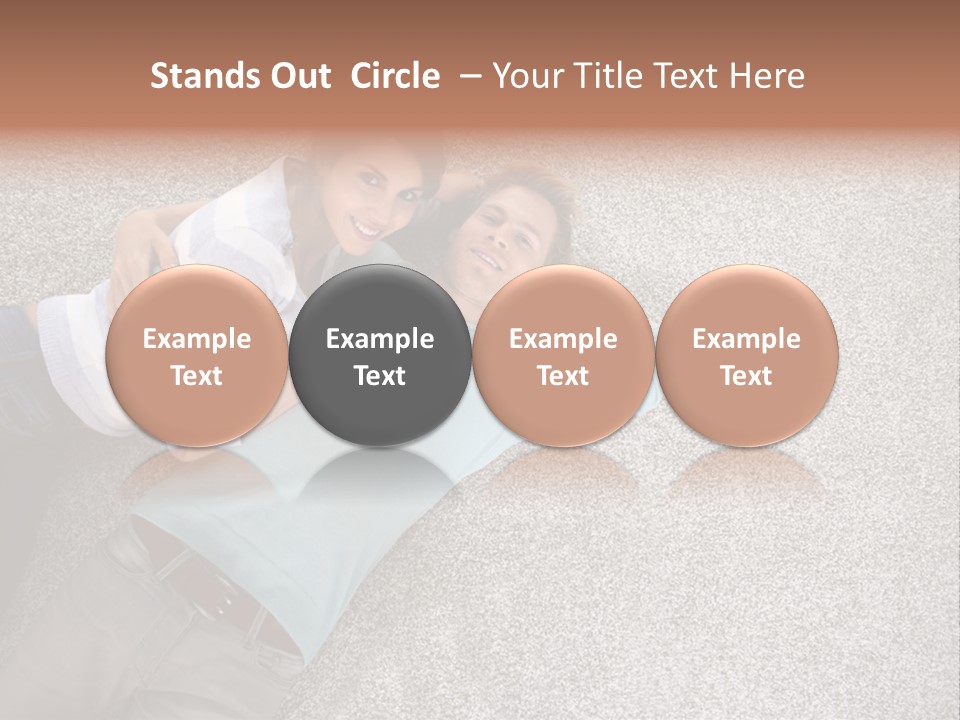 Stands Out Circle – Your Title Text Here

Example Text

Example Text

Example Text

Example Text